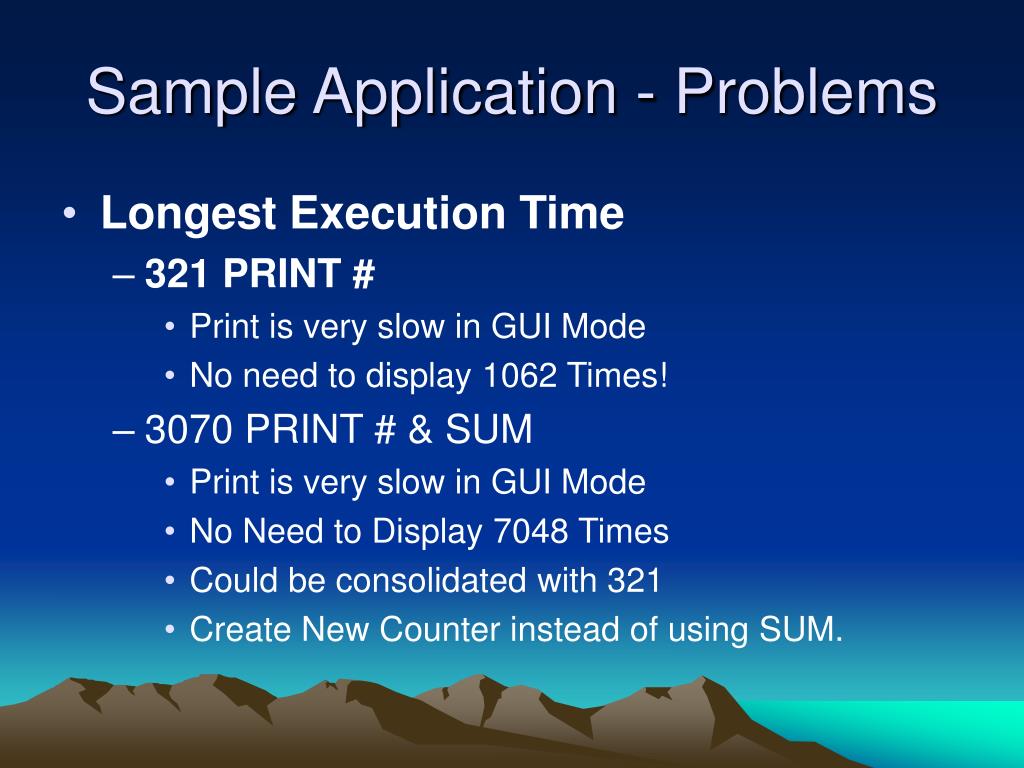 Sample Application - Problems

• Longest Execution Time
– 321 PRINT #
• Print is very slow in GUI Mode
• No need to display 1062 Times!
– 3070 PRINT # & SUM
• Print is very slow in GUI Mode
• No Need to Display 7048 Times
• Could be consolidated with 321
• Create New Counter instead of using SUM.